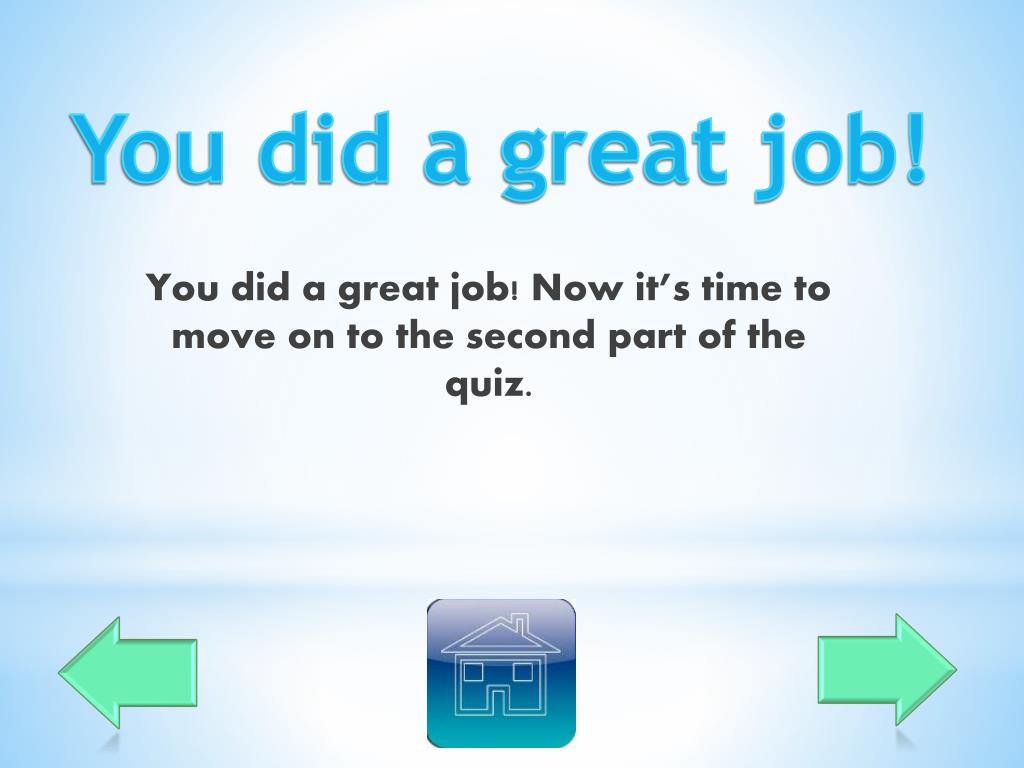 You did a great job!

You did a great job! Now it's time to move on to the second part of the quiz.